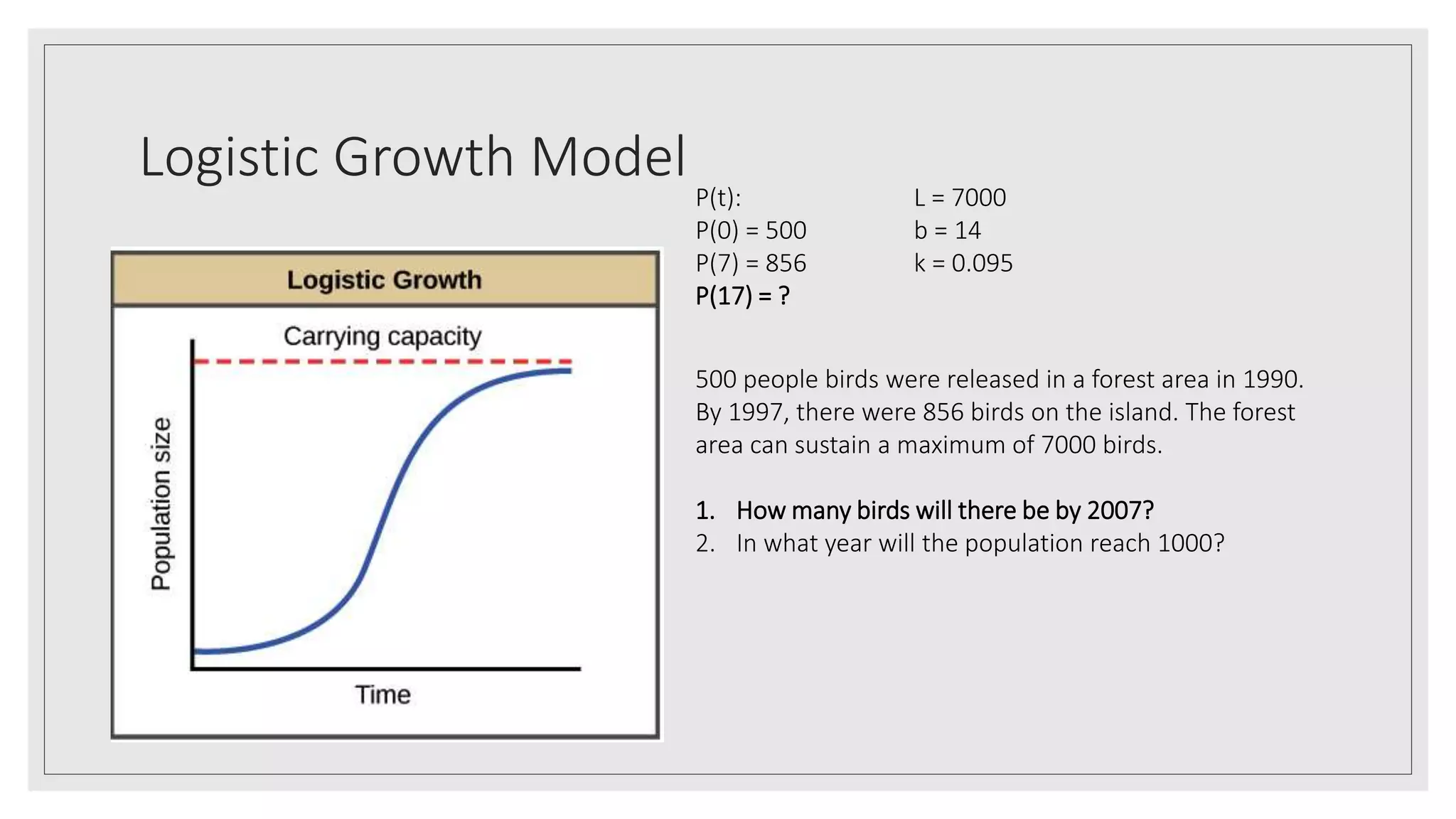 Logistic Growth Model

Logistic Growth

Carrying capacity

Population size

Time

P(t):
P(0) = 500
P(7) = 856
P(17) = ?

L = 7000
b = 14
k = 0.095

500 people birds were released in a forest area in 1990. By 1997, there were 856 birds on the island. The forest area can sustain a maximum of 7000 birds.

1. How many birds will there be by 2007?
2. In what year will the population reach 1000?